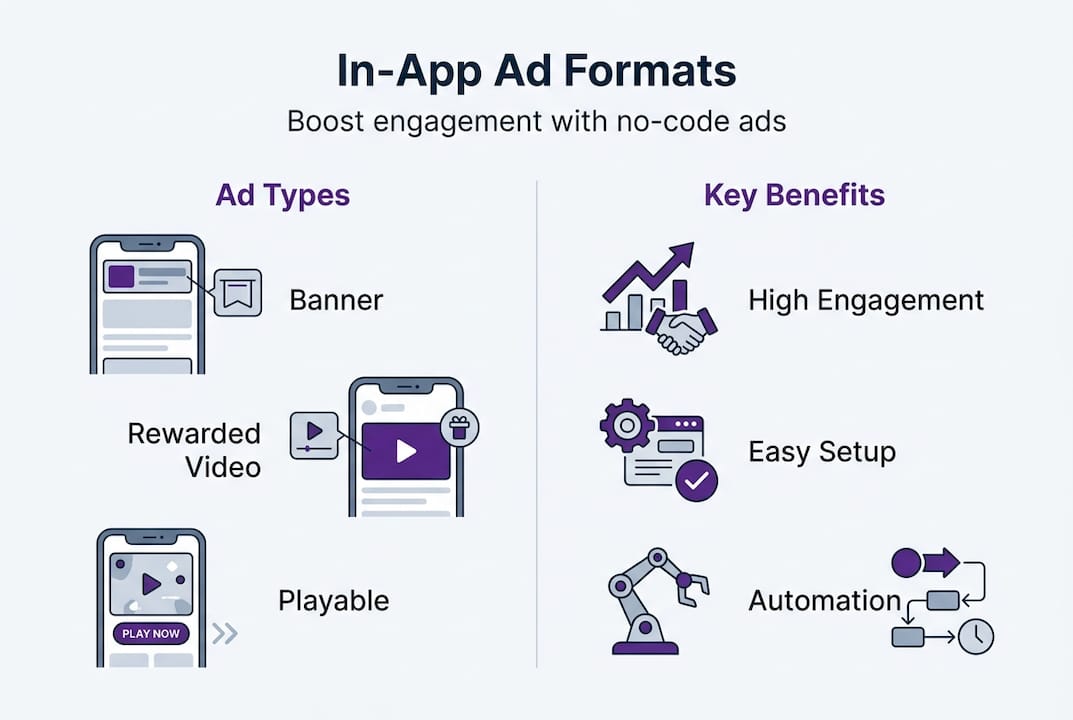 In-App Ad Formats

Boost engagement with no-code ads

Ad Types

Banner

Rewarded Video

PLAY NOW

Playable

Key Benefits

High Engagement

Easy Setup

Automation